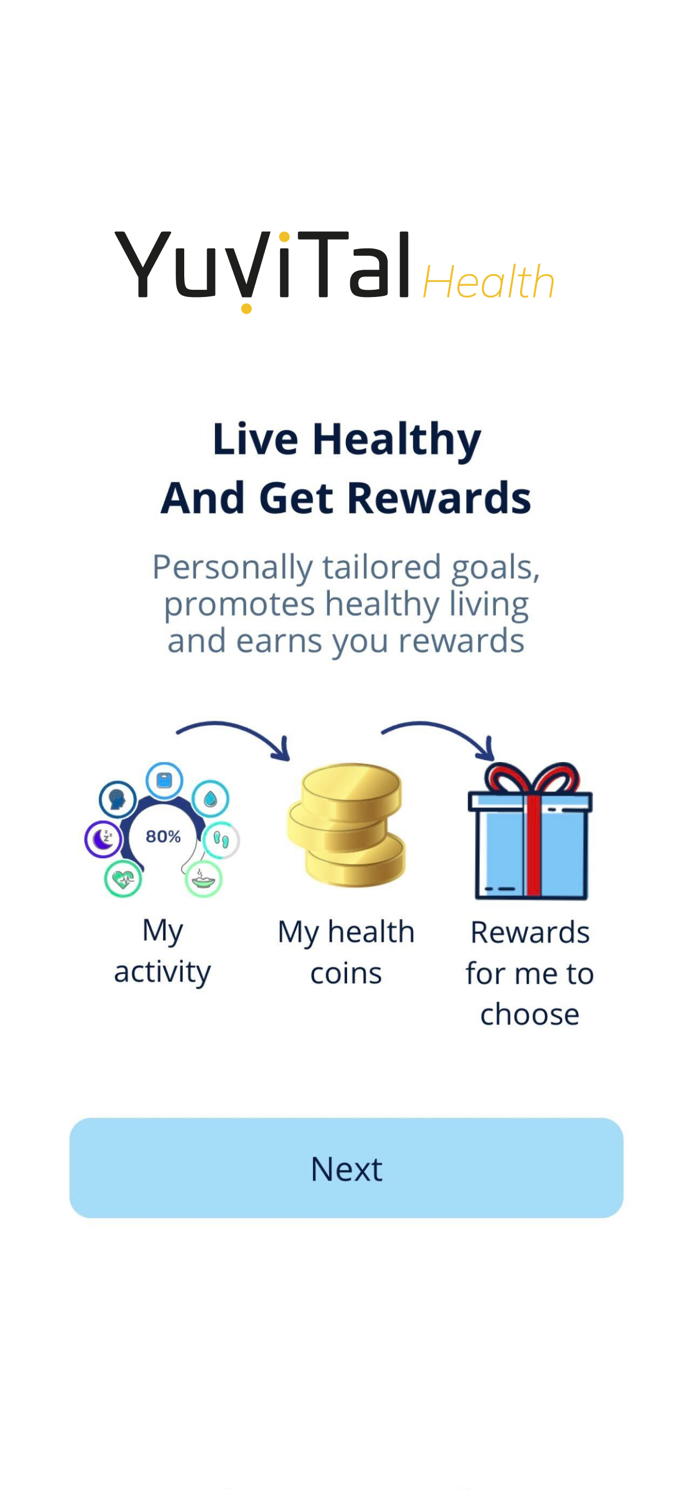 YuViTal Health

Live Healthy
And Get Rewards

Personally tailored goals, promotes healthy living and earns you rewards

80%

My activity

My health coins

Rewards for me to choose

Next